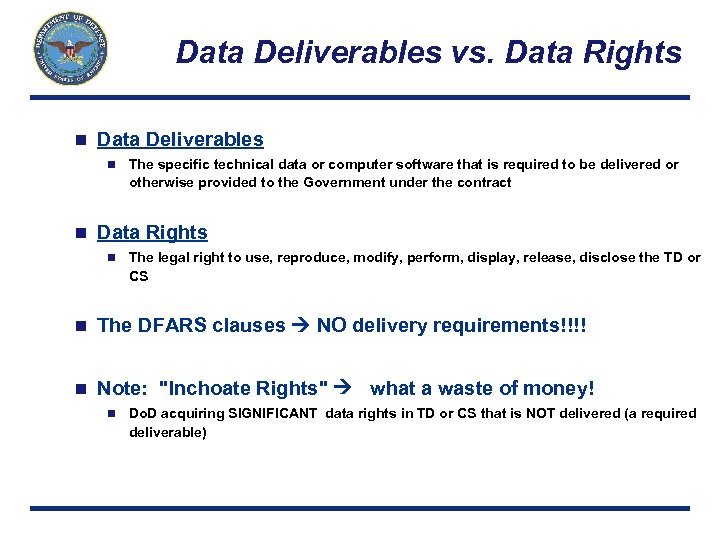 DEPARTMENT OF DEFENSE
UNITED STATES OF AMERICA

Data Deliverables vs. Data Rights

Data Deliverables

The specific technical data or computer software that is required to be delivered or otherwise provided to the Government under the contract

Data Rights

The legal right to use, reproduce, modify, perform, display, release, disclose the TD or CS

The DFARS clauses → NO delivery requirements!!!!

Note: "Inchoate Rights" → what a waste of money!

DoD acquiring SIGNIFICANT data rights in TD or CS that is NOT delivered (a required deliverable)